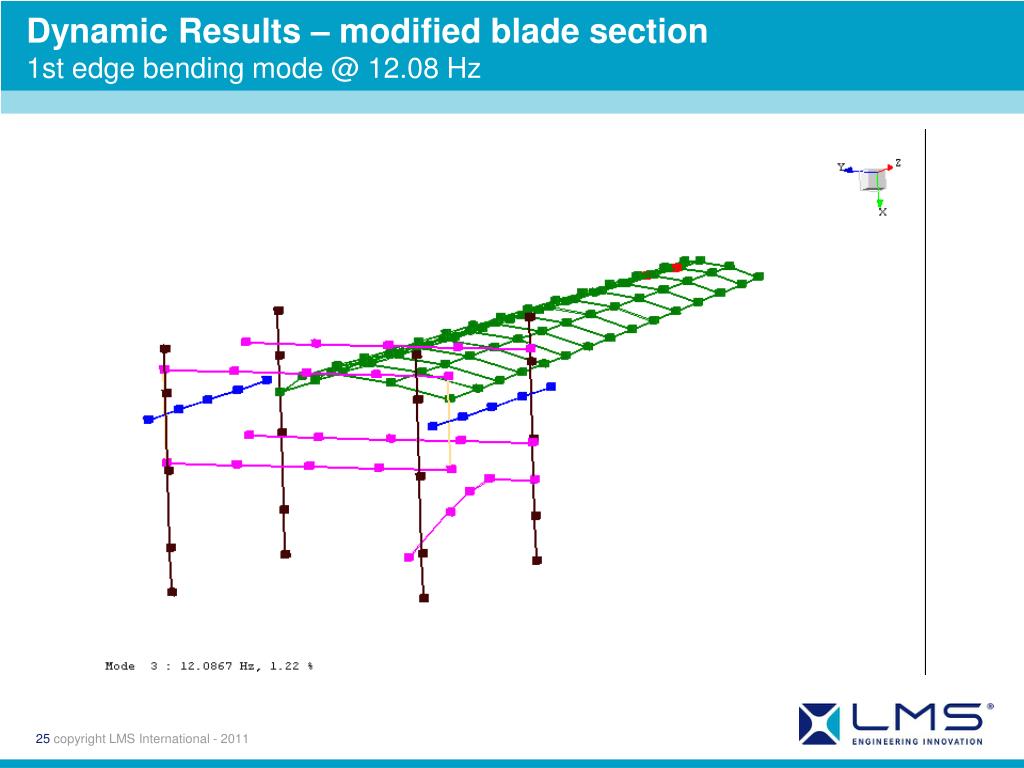 Dynamic Results – modified blade section
1st edge bending mode @ 12.08 Hz

Y
Z
X

Mode 3 : 12.0867 Hz, 1.22 %

25 copyright LMS International - 2011

LMS®
ENGINEERING INNOVATION